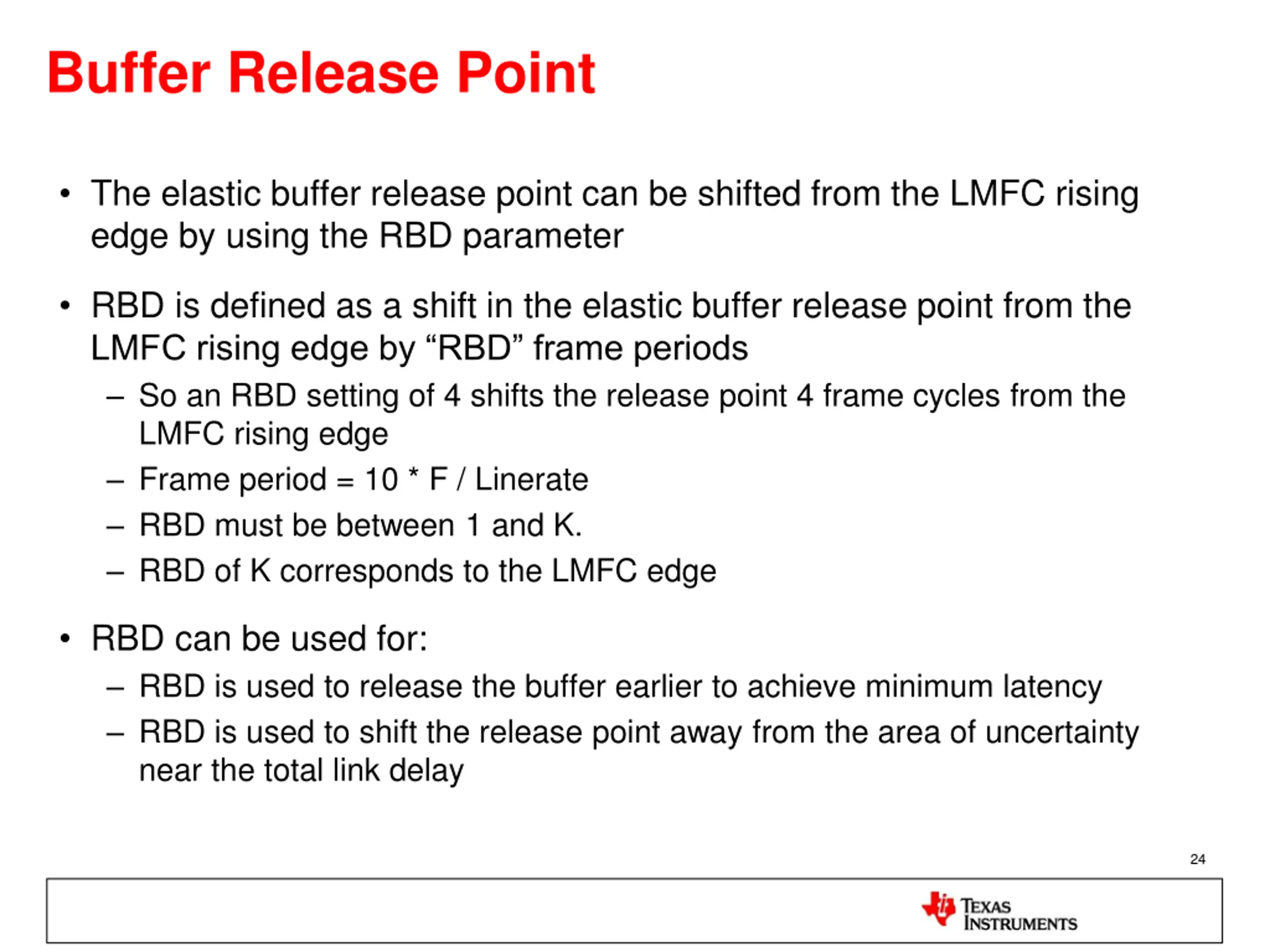 Buffer Release Point

• The elastic buffer release point can be shifted from the LMFC rising edge by using the RBD parameter

• RBD is defined as a shift in the elastic buffer release point from the LMFC rising edge by “RBD” frame periods
– So an RBD setting of 4 shifts the release point 4 frame cycles from the LMFC rising edge
– Frame period = 10 * F / Linerate
– RBD must be between 1 and K.
– RBD of K corresponds to the LMFC edge

• RBD can be used for:
– RBD is used to release the buffer earlier to achieve minimum latency
– RBD is used to shift the release point away from the area of uncertainty near the total link delay

24

TEXAS INSTRUMENTS